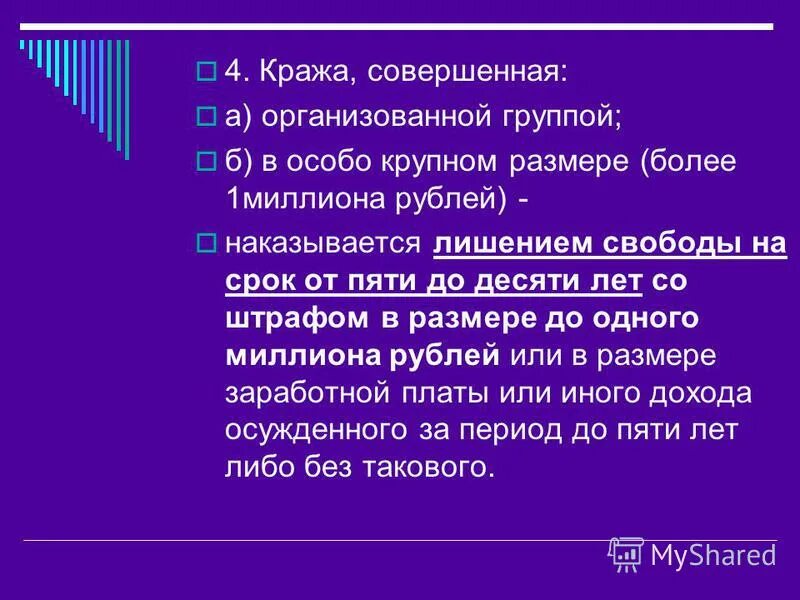 4. Кража, совершенная:

а) организованной группой;

б) в особо крупном размере (более 1миллиона рублей) -

наказывается лишением свободы на срок от пяти до десяти лет со штрафом в размере до одного миллиона рублей или в размере заработной платы или иного дохода осужденного за период до пяти лет либо без такового.

MyShared